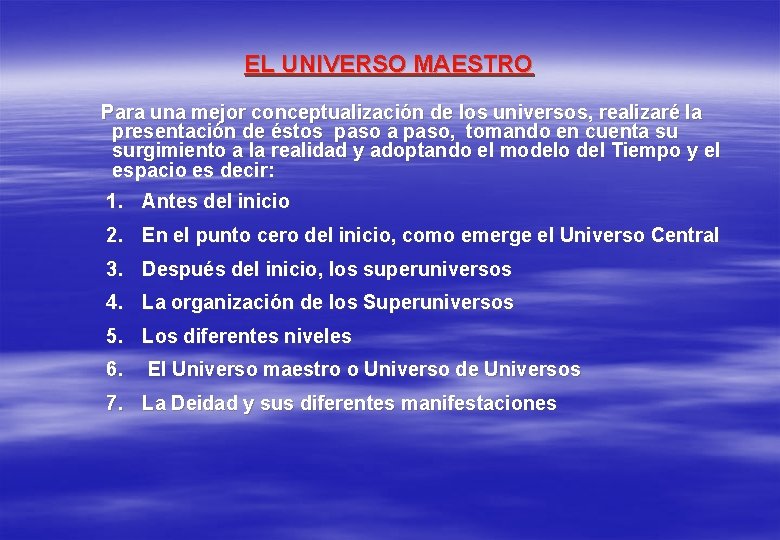 EL UNIVERSO MAESTRO

Para una mejor conceptualización de los universos, realizaré la presentación de éstos paso a paso, tomando en cuenta su surgimiento a la realidad y adoptando el modelo del Tiempo y el espacio es decir:

1. Antes del inicio
2. En el punto cero del inicio, como emerge el Universo Central
3. Después del inicio, los superuniversos
4. La organización de los Superuniversos
5. Los diferentes niveles
6. El Universo maestro o Universo de Universos
7. La Deidad y sus diferentes manifestaciones